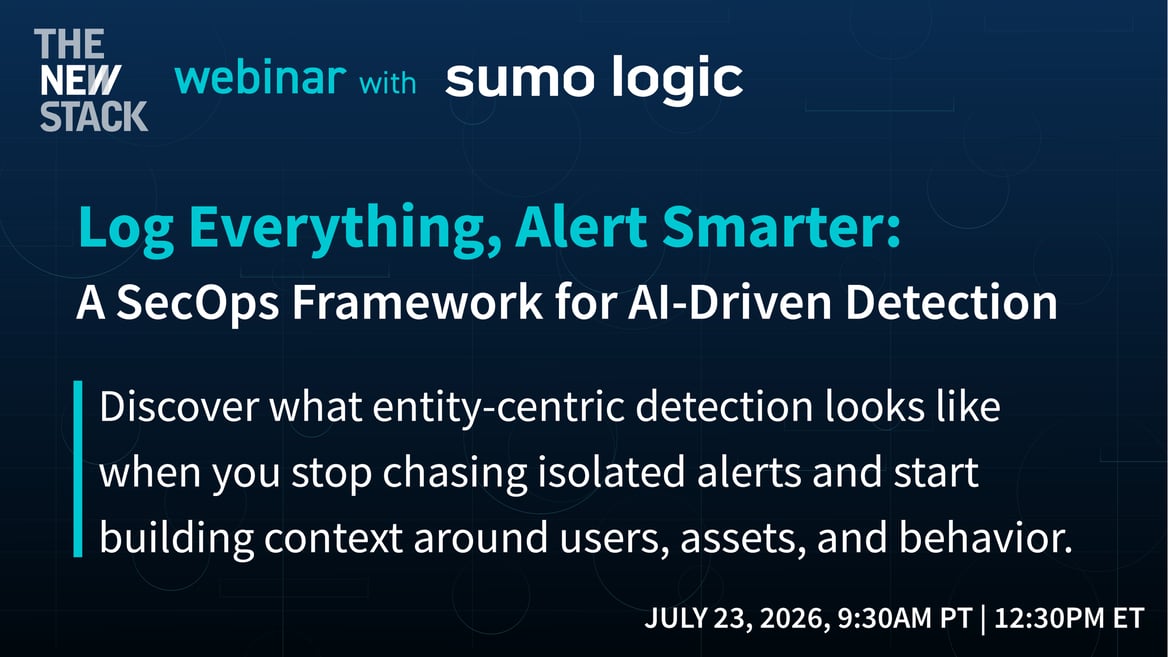 THE
NEW
STACK

webinar with sumo logic

Log Everything, Alert Smarter:

A SecOps Framework for AI-Driven Detection

Discover what entity-centric detection looks like when you stop chasing isolated alerts and start building context around users, assets, and behavior.

JULY 23, 2026, 9:30AM PT | 12:30PM ET